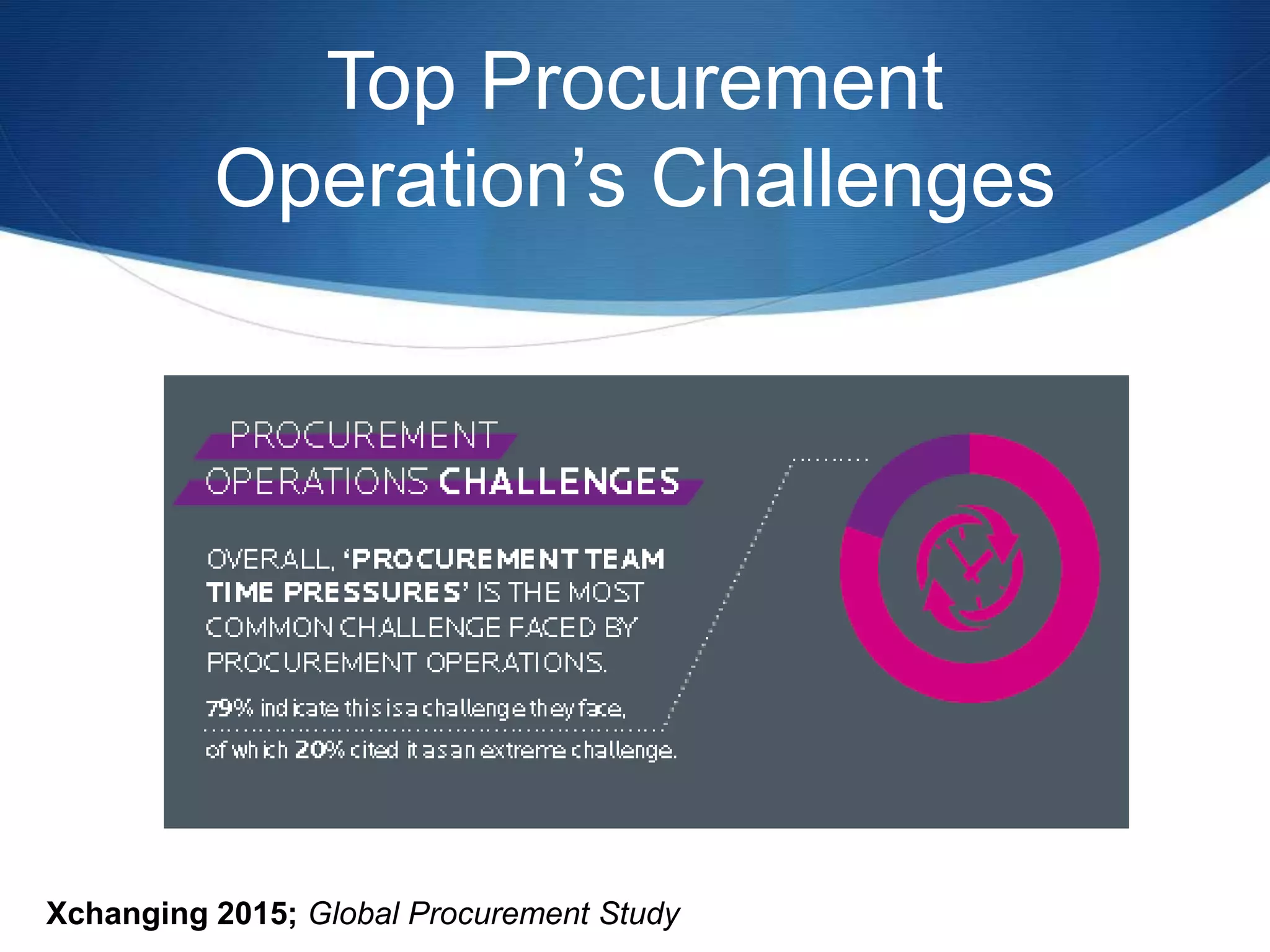 Top Procurement Operation’s Challenges

PROCUREMENT OPERATIONS CHALLENGES

OVERALL, ‘PROCUREMENT TEAM TIME PRESSURES’ IS THE MOST COMMON CHALLENGE FACED BY PROCUREMENT OPERATIONS.

79% indicate this is a challenge they face, of which 20% cited it as an extreme challenge.

Xchanging 2015; Global Procurement Study